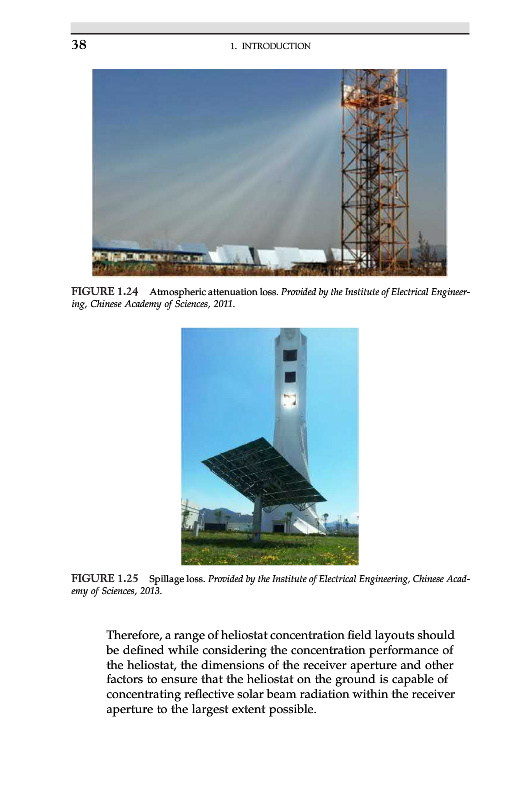 38

1. INTRODUCTION

FIGURE 1.24 Atmospheric attenuation loss. Provided by the Institute of Electrical Engineering, Chinese Academy of Sciences, 2011.

FIGURE 1.25 Spillage loss. Provided by the Institute of Electrical Engineering, Chinese Academy of Sciences, 2013.

Therefore, a range of heliostat concentration field layouts should be defined while considering the concentration performance of the heliostat, the dimensions of the receiver aperture and other factors to ensure that the heliostat on the ground is capable of concentrating reflective solar beam radiation within the receiver aperture to the largest extent possible.